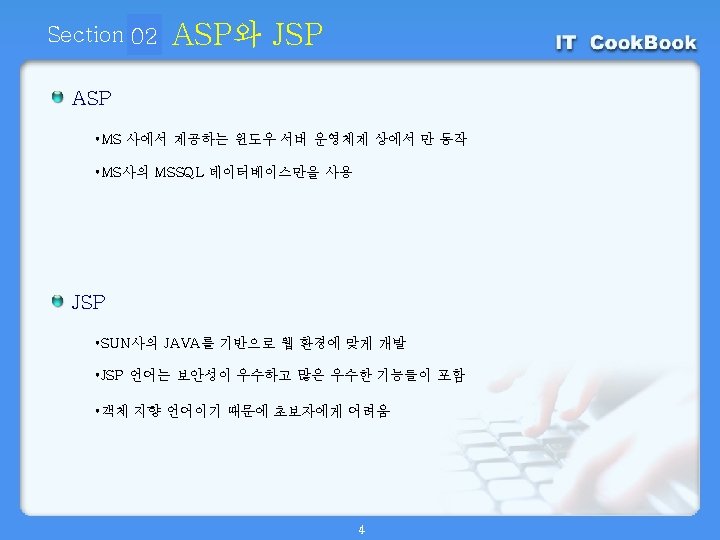 Section 02 ASP와 JSP

IT CookBook

ASP

•MS 사에서 제공하는 윈도우 서버 운영체제 상에서 만 동작

•MS사의 MSSQL 데이터베이스만을 사용

JSP

•SUN사의 JAVA를 기반으로 웹 환경에 맞게 개발

•JSP 언어는 보안성이 우수하고 많은 우수한 기능들이 포함

•객체 지향 언어이기 때문에 초보자에게 어려움

4